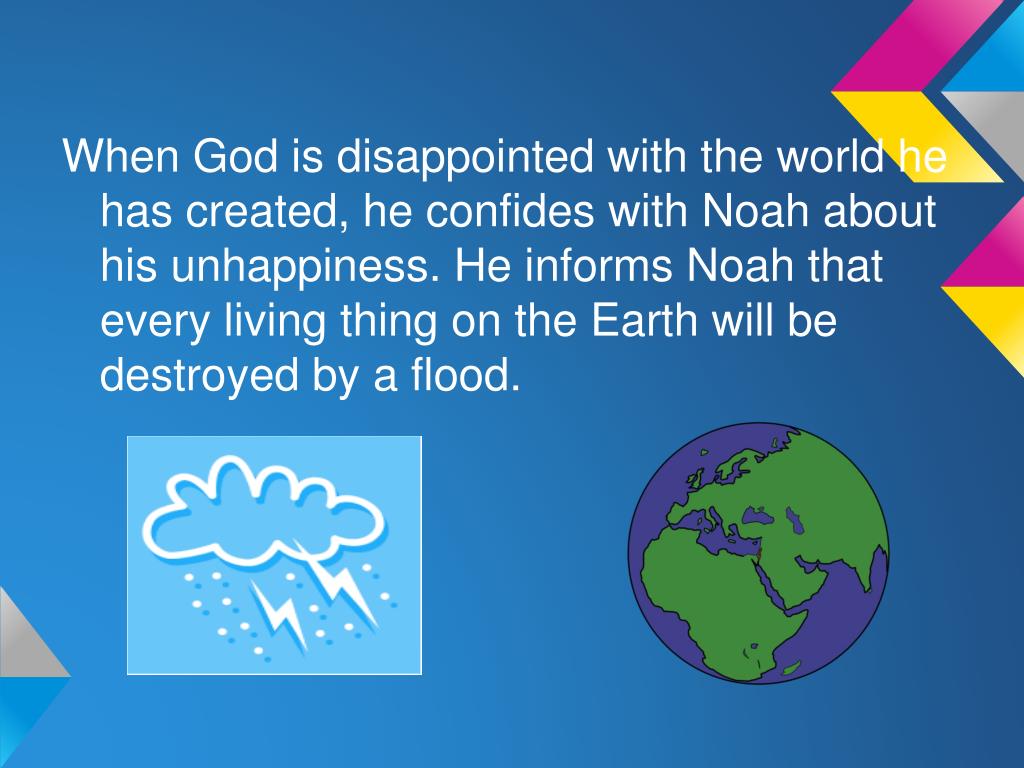 When God is disappointed with the world he has created, he confides with Noah about his unhappiness. He informs Noah that every living thing on the Earth will be destroyed by a flood.